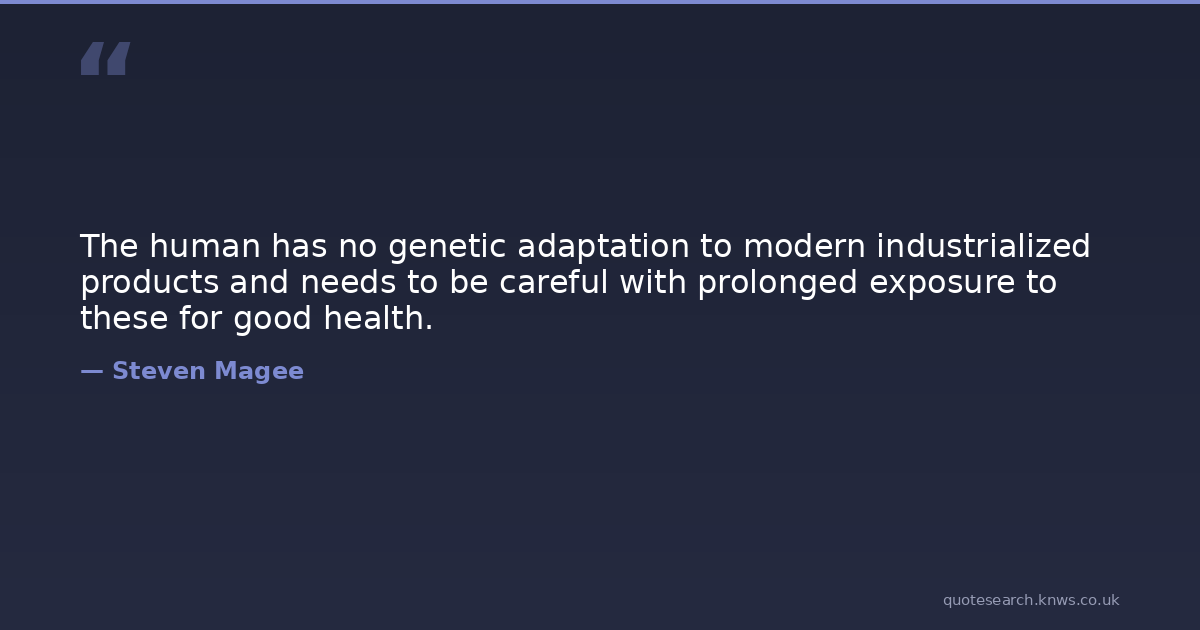 “

The human has no genetic adaptation to modern industrialized products and needs to be careful with prolonged exposure to these for good health.

— Steven Magee

quotesearch.knws.co.uk